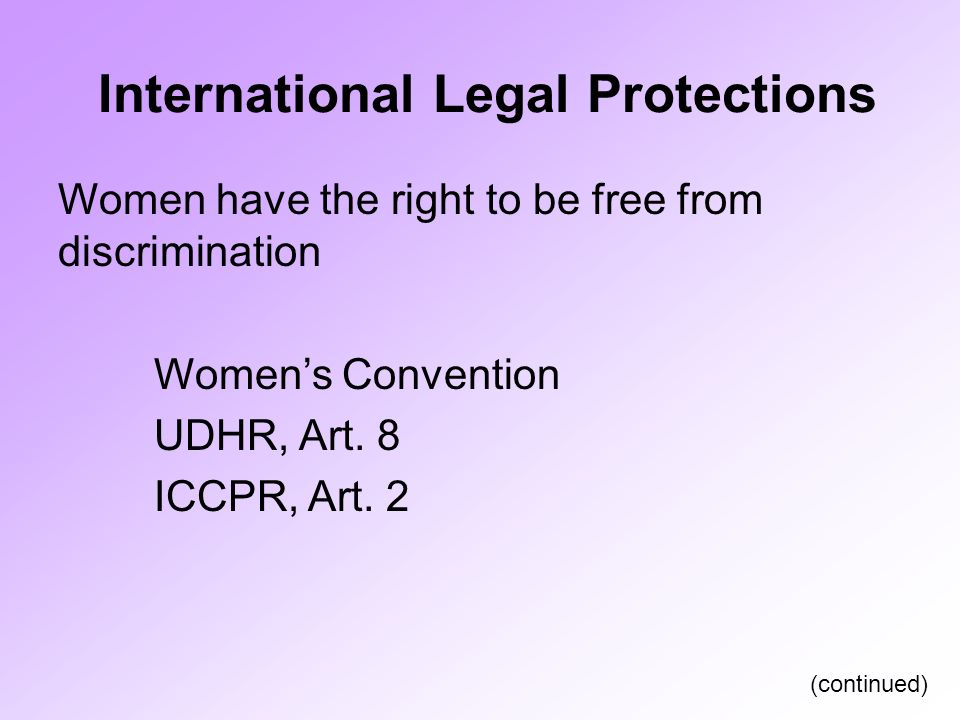 International Legal Protections

Women have the right to be free from discrimination

Women’s Convention
UDHR, Art. 8
ICCPR, Art. 2

(continued)